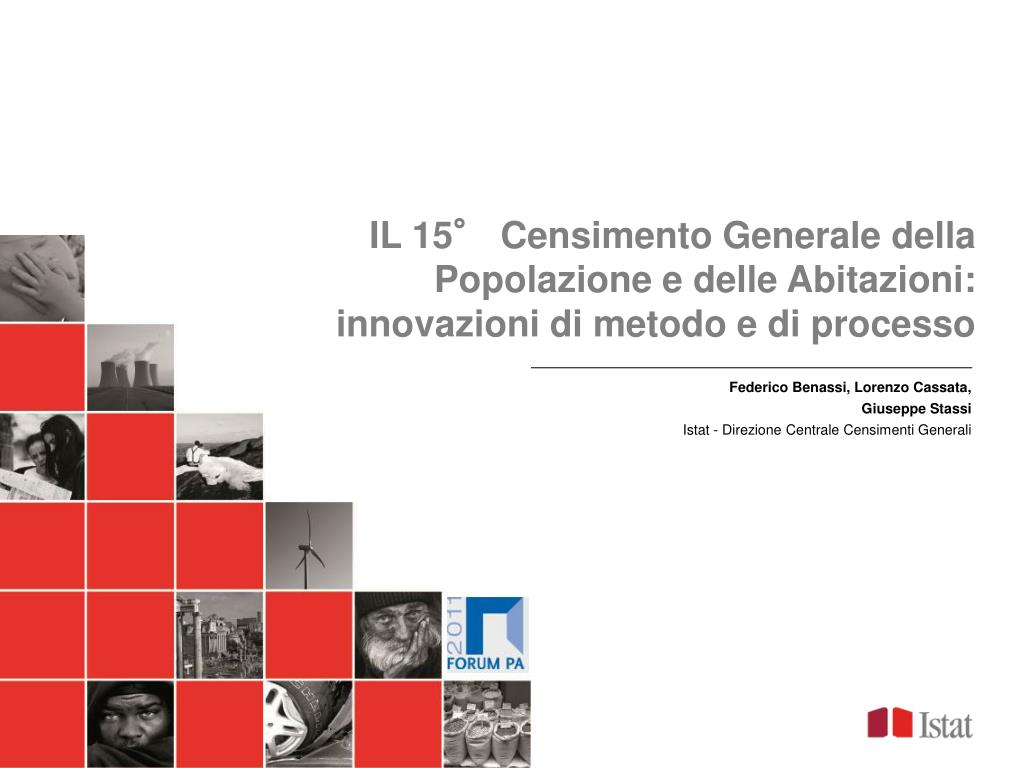 IL 15° Censimento Generale della Popolazione e delle Abitazioni: innovazioni di metodo e di processo

Federico Benassi, Lorenzo Cassata,
Giuseppe Stassi
Istat - Direzione Centrale Censimenti Generali

2011
FORUM PA

Istat